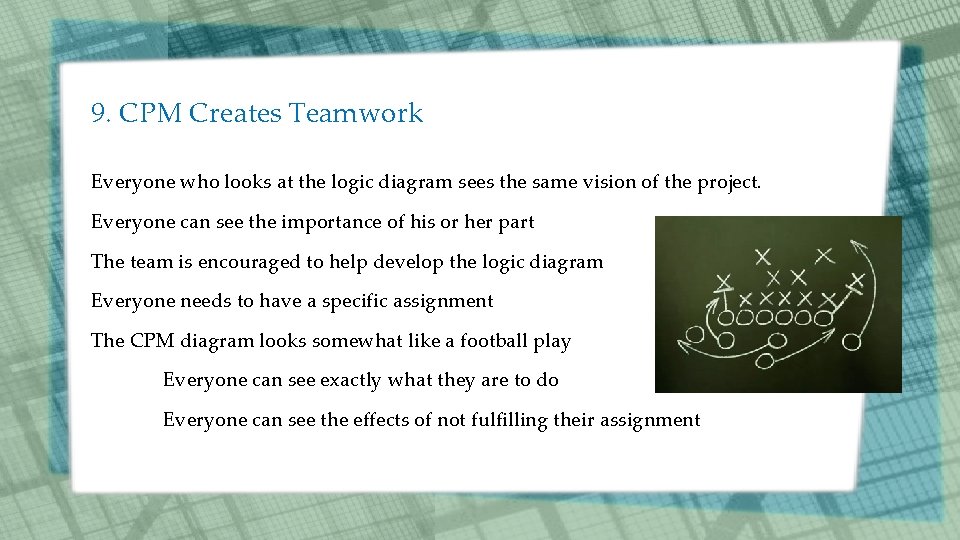 9. CPM Creates Teamwork

Everyone who looks at the logic diagram sees the same vision of the project.

Everyone can see the importance of his or her part

The team is encouraged to help develop the logic diagram

Everyone needs to have a specific assignment

The CPM diagram looks somewhat like a football play

Everyone can see exactly what they are to do

Everyone can see the effects of not fulfilling their assignment